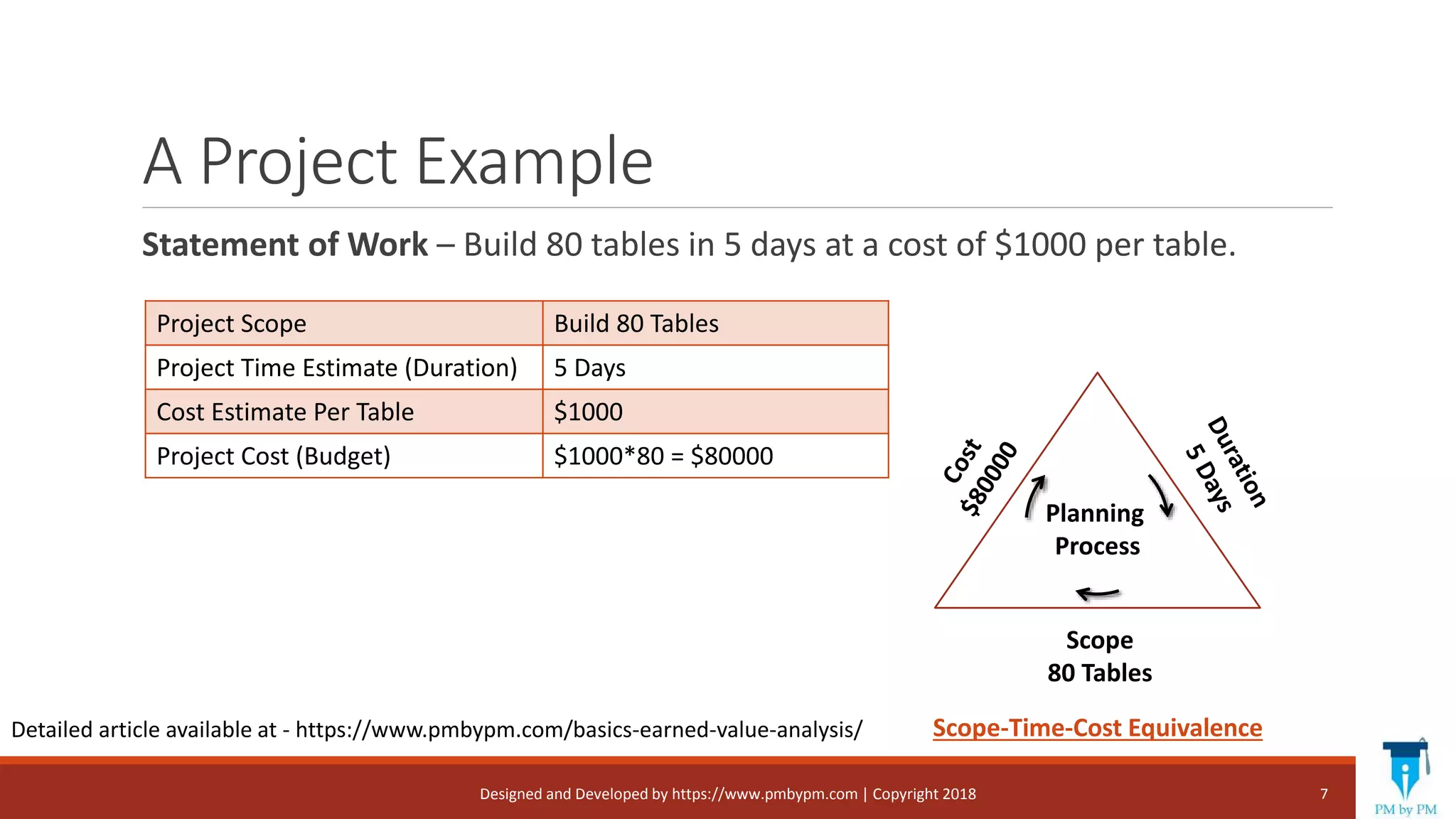 A Project Example

**Statement of Work** – Build 80 tables in 5 days at a cost of $1000 per table.

| Project Scope | Build 80 Tables |
|---|---|
| Project Time Estimate (Duration) | 5 Days |
| Cost Estimate Per Table | $1000 |
| Project Cost (Budget) | $1000*80 = $80000 |

Cost $80000

Duration 5 Days

Planning Process

Scope 80 Tables

Detailed article available at - https://www.pmbypm.com/basics-earned-value-analysis/

Scope-Time-Cost Equivalence

Designed and Developed by https://www.pmbypm.com | Copyright 2018

7

PM by PM